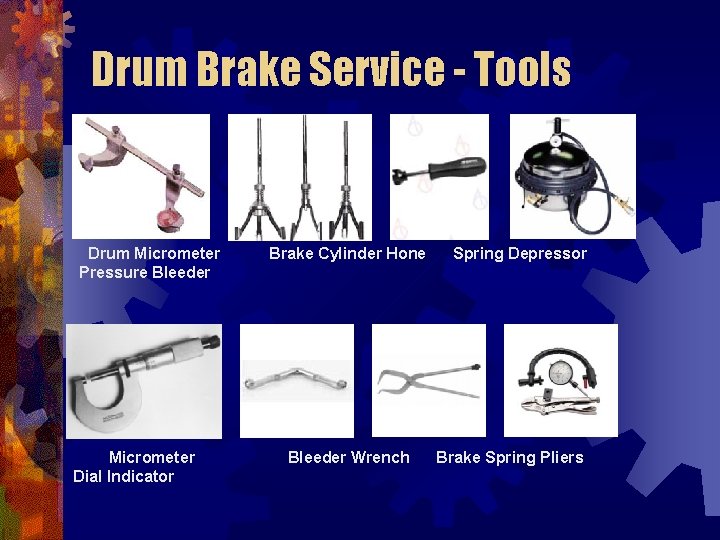 Drum Brake Service - Tools

Drum Micrometer Brake Cylinder Hone Spring Depressor Pressure Bleeder

Micrometer Bleeder Wrench Brake Spring Pliers Dial Indicator